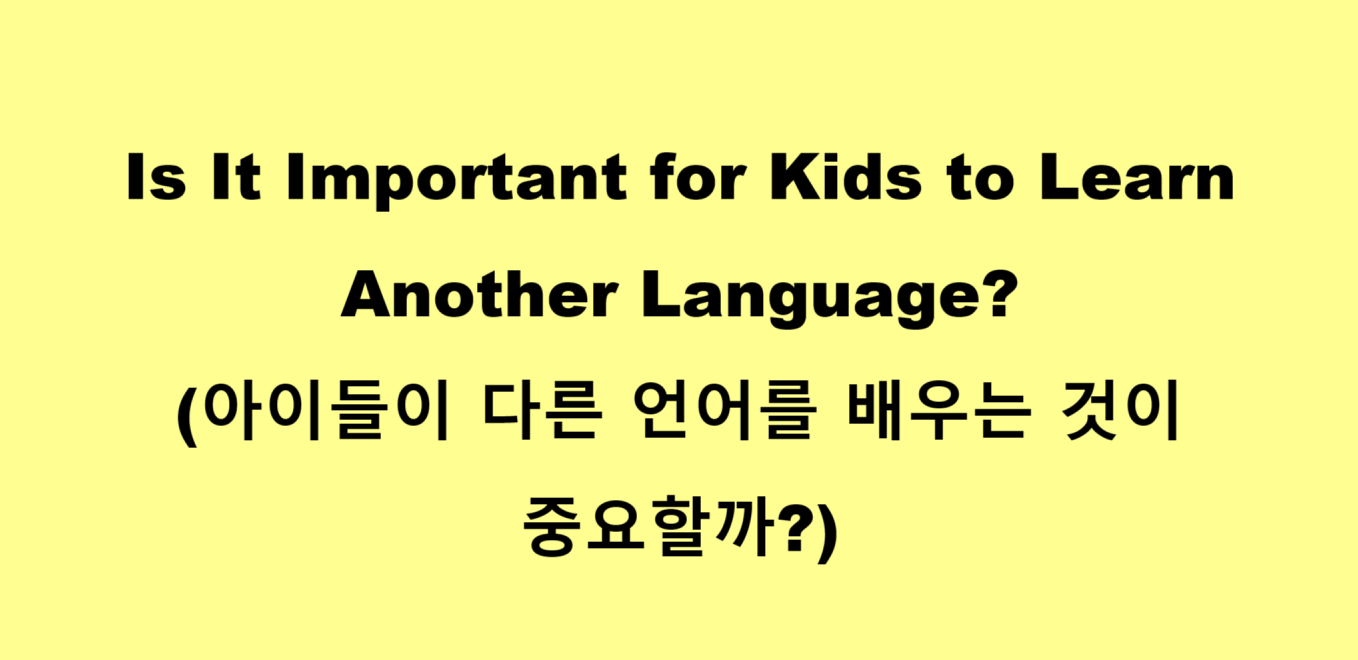 Is It Important for Kids to Learn Another Language?

(아이들이 다른 언어를 배우는 것이 중요할까?)